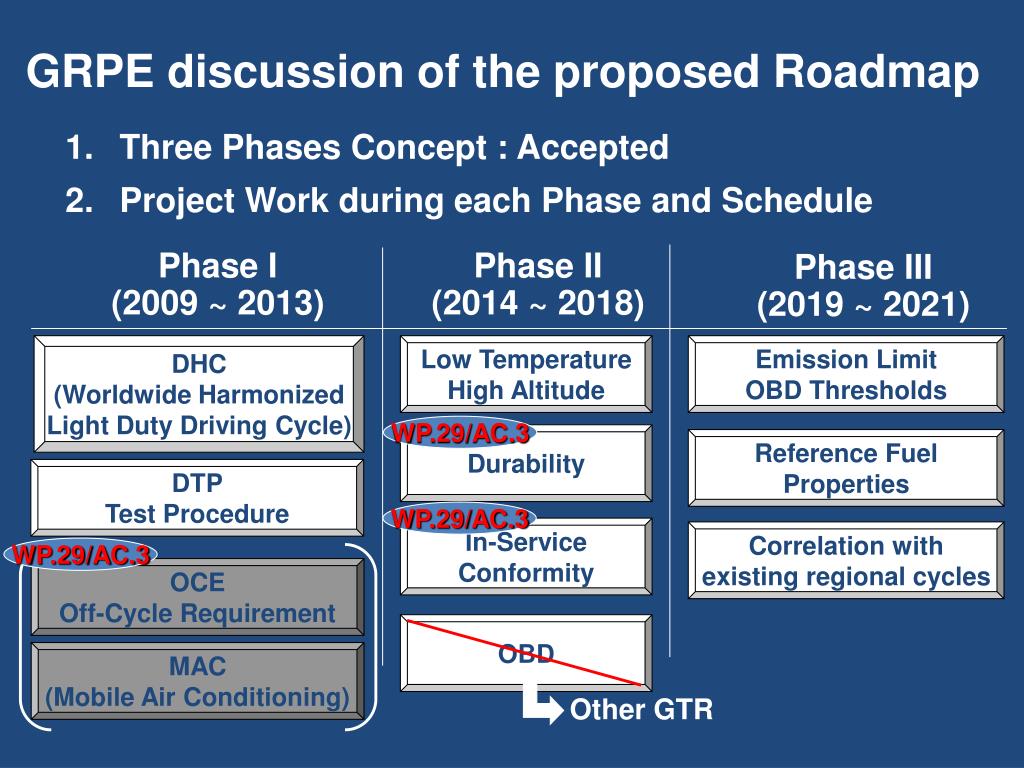 GRPE discussion of the proposed Roadmap

1. Three Phases Concept : Accepted

2. Project Work during each Phase and Schedule

Phase I
(2009 ~ 2013)

DHC
(Worldwide Harmonized Light Duty Driving Cycle)

DTP
Test Procedure

WP.29/AC.3

OCE
Off-Cycle Requirement

MAC
(Mobile Air Conditioning)

Phase II
(2014 ~ 2018)

Low Temperature
High Altitude

WP.29/AC.3

Durability

WP.29/AC.3

In-Service
Conformity

OBD

Other GTR

Phase III
(2019 ~ 2021)

Emission Limit
OBD Thresholds

Reference Fuel
Properties

Correlation with
existing regional cycles